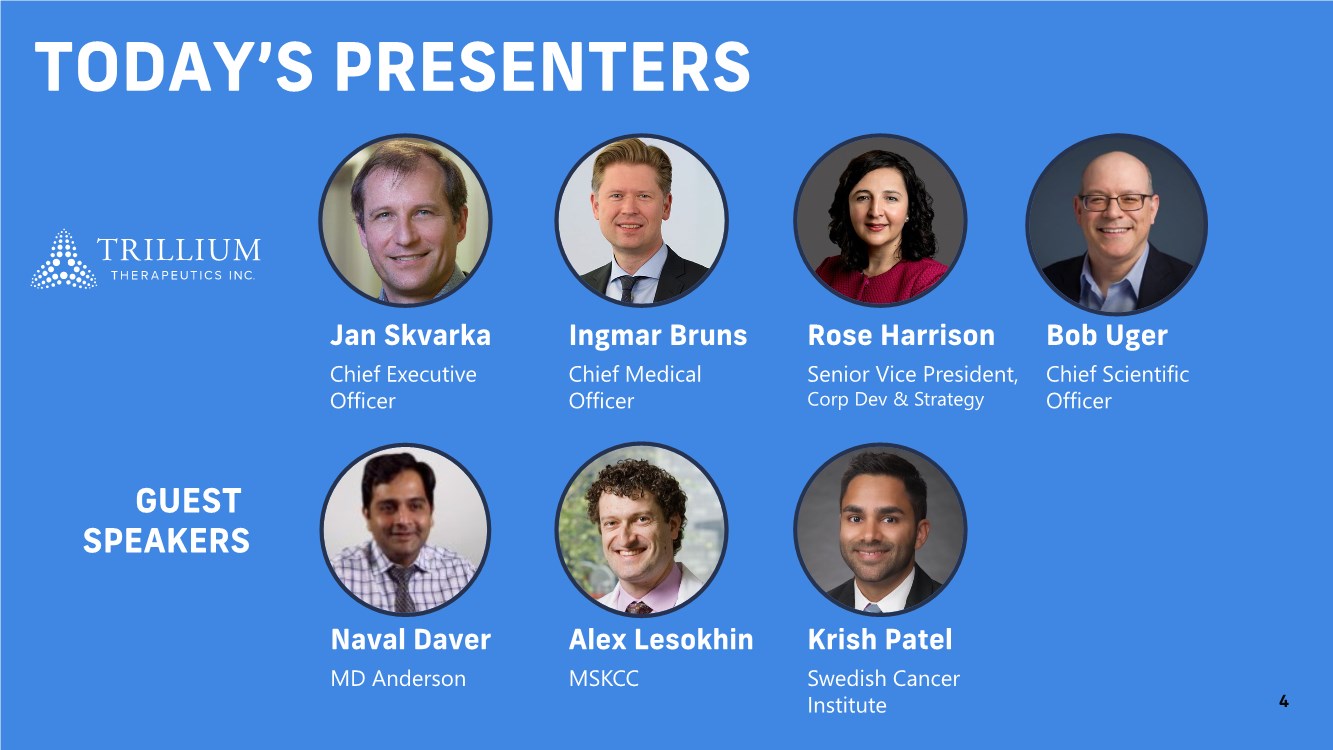 TODAY'S PRESENTERS

TRILLIUM
THERAPEUTICS INC.

Jan Skvarka
Chief Executive Officer

Ingmar Bruns
Chief Medical Officer

Rose Harrison
Senior Vice President, Corp Dev & Strategy

Bob Uger
Chief Scientific Officer

GUEST SPEAKERS

Naval Daver
MD Anderson

Alex Lesokhin
MSKCC

Krish Patel
Swedish Cancer Institute

4